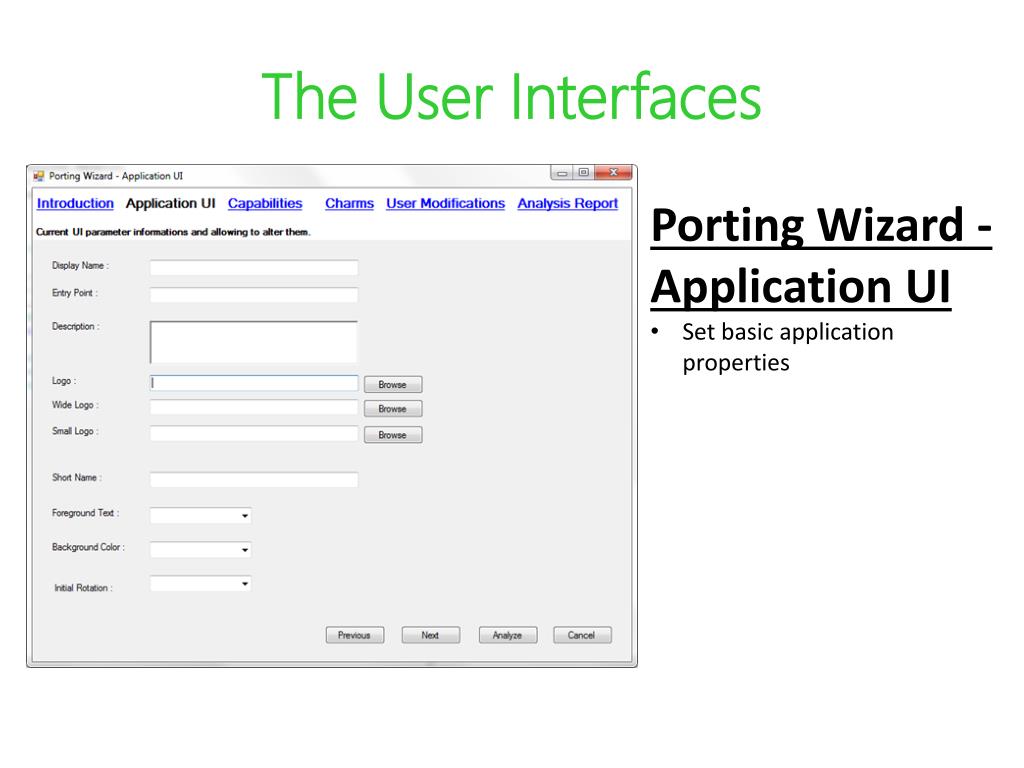 The User Interfaces

Porting Wizard - Application UI

Introduction Application UI Capabilities Charms User Modifications Analysis Report

Current UI parameter informations and allowing to alter them.

Display Name :

Entry Point :

Description :

Logo :

Browse

Wide Logo :

Browse

Small Logo :

Browse

Short Name :

Foreground Text :

Background Color :

Initial Rotation :

Previous

Next

Analyze

Cancel

Porting Wizard - Application UI

• Set basic application properties